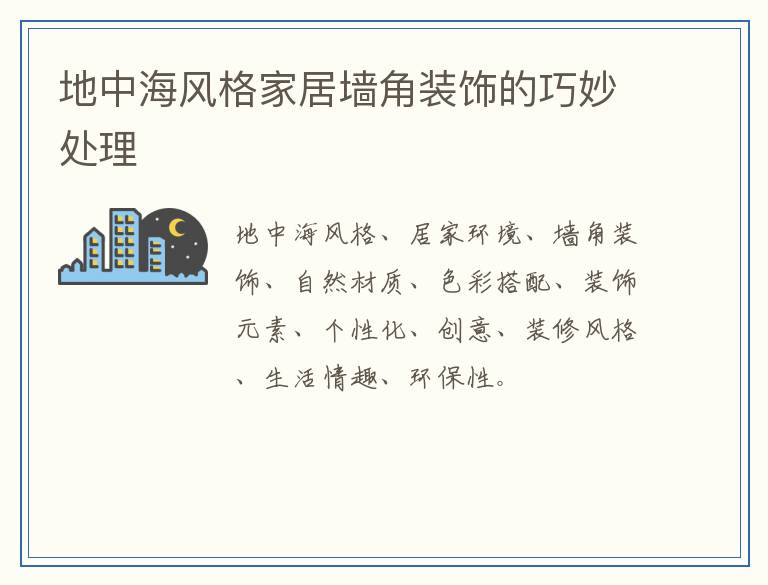 地中海风格家居墙角装饰的巧妙处理

地中海风格、居家环境、墙角装饰、自然材质、色彩搭配、装饰元素、个性化、创意、装修风格、生活情趣、环保性。